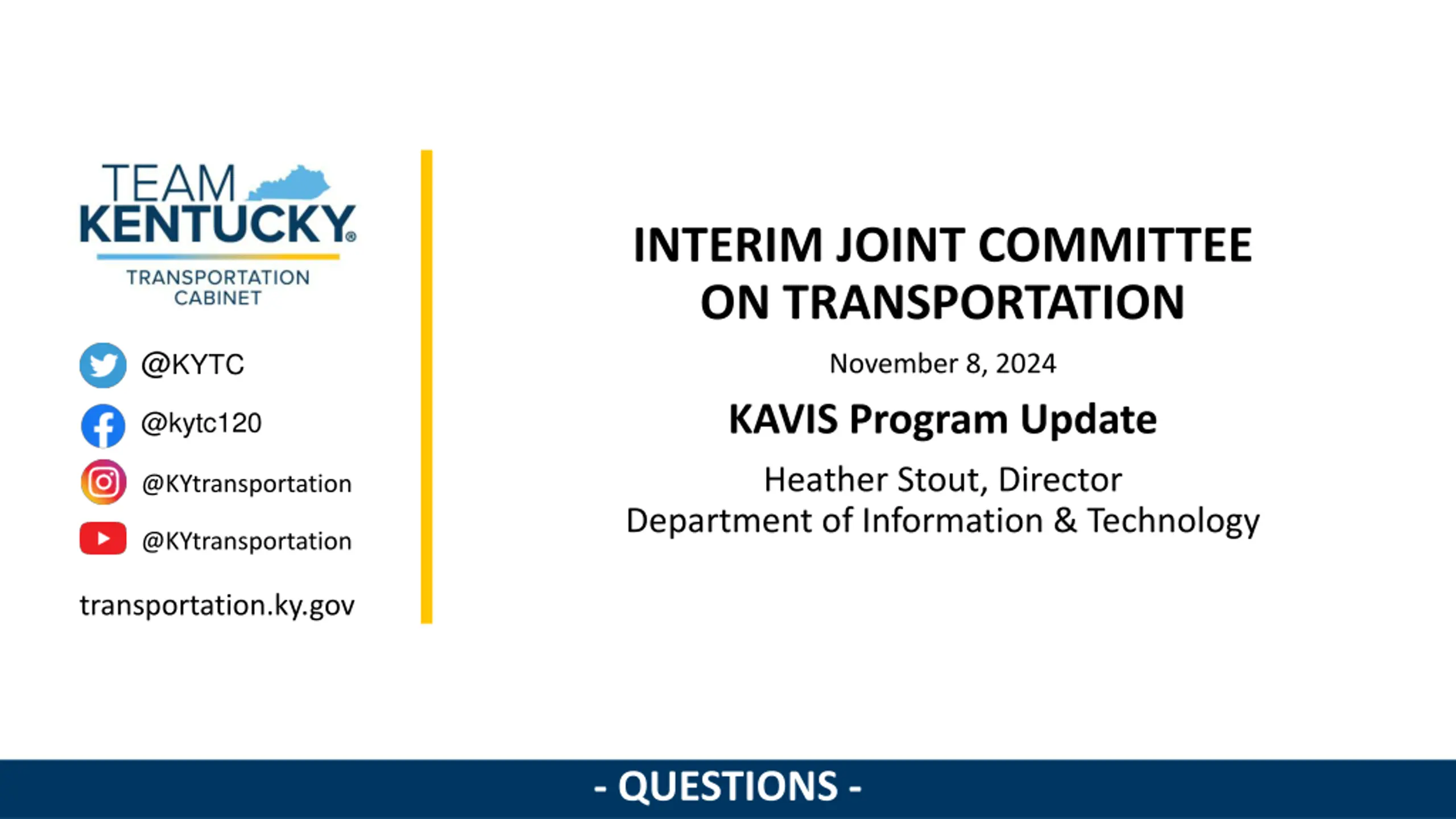 TEAM KENTUCKY®

TRANSPORTATION CABINET

@KYTC

@kytc120

@KYtransportation

@KYtransportation

transportation.ky.gov

INTERIM JOINT COMMITTEE ON TRANSPORTATION

November 8, 2024

KAVIS Program Update

Heather Stout, Director
Department of Information & Technology

- QUESTIONS -